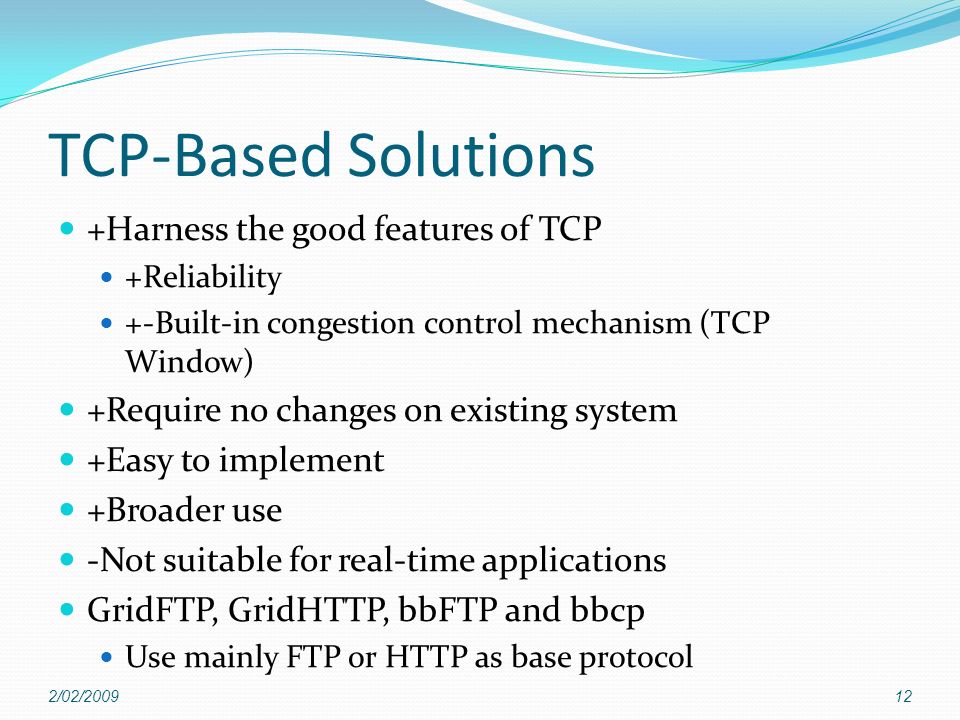 TCP-Based Solutions

- +Harness the good features of TCP
  - +Reliability
  - +-Built-in congestion control mechanism (TCP Window)
- +Require no changes on existing system
- +Easy to implement
- +Broader use
- -Not suitable for real-time applications
- GridFTP, GridHTTP, bbFTP and bbcp
  - Use mainly FTP or HTTP as base protocol

2/02/2009

12